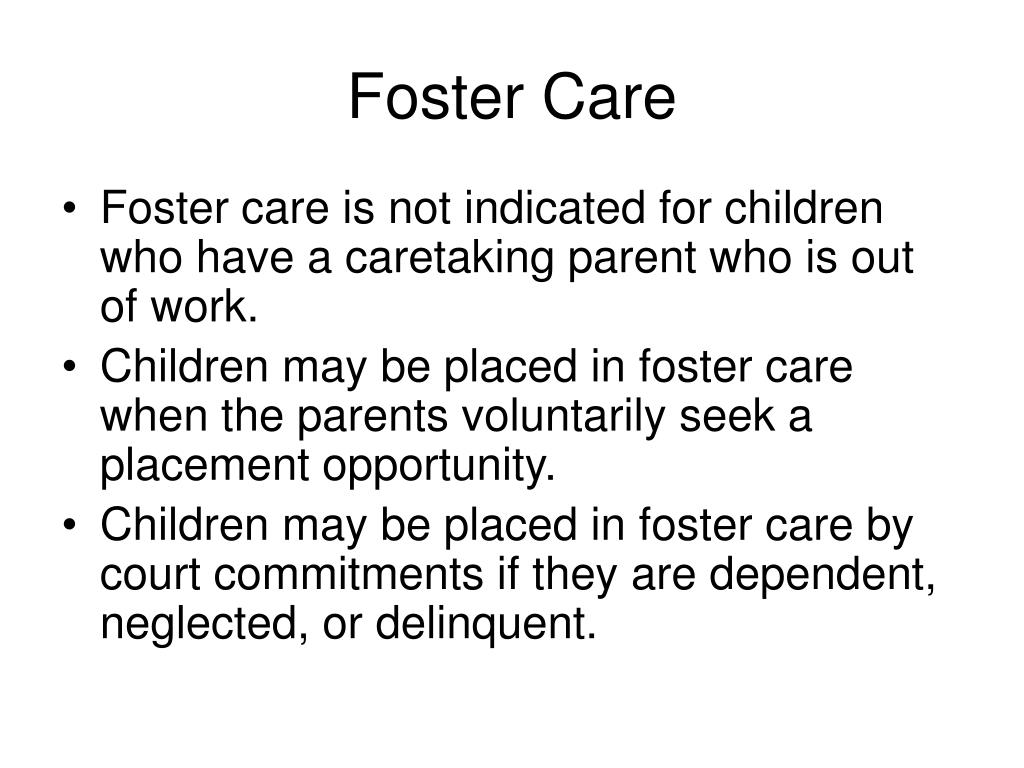 Foster Care

• Foster care is not indicated for children who have a caretaking parent who is out of work.
• Children may be placed in foster care when the parents voluntarily seek a placement opportunity.
• Children may be placed in foster care by court commitments if they are dependent, neglected, or delinquent.